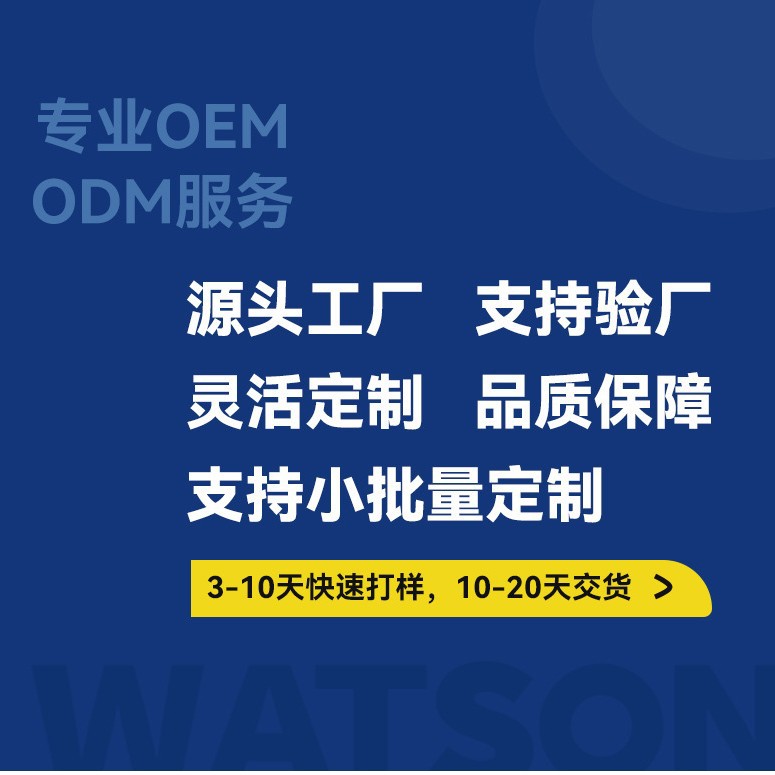 专业OEM
ODM服务

源头工厂　支持验厂
灵活定制　品质保障
支持小批量定制

3-10天快速打样，10-20天交货 >

WATSON